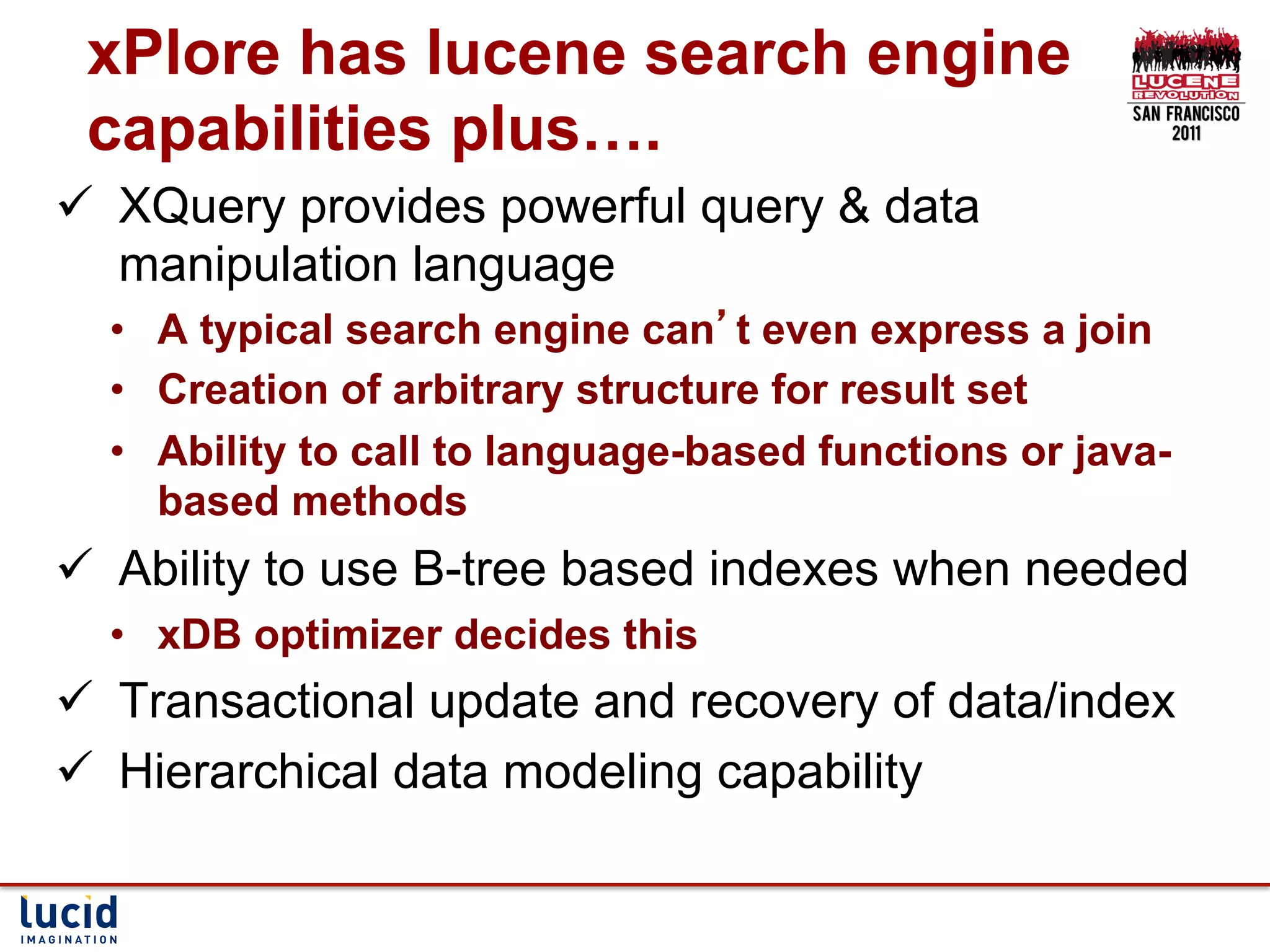 xPlore has lucene search engine capabilities plus….

LUCENE REVOLUTION SAN FRANCISCO 2011

✓ XQuery provides powerful query & data manipulation language

• A typical search engine can’t even express a join

• Creation of arbitrary structure for result set

• Ability to call to language-based functions or java-based methods

✓ Ability to use B-tree based indexes when needed

• xDB optimizer decides this

✓ Transactional update and recovery of data/index

✓ Hierarchical data modeling capability

lucid IMAGINATION